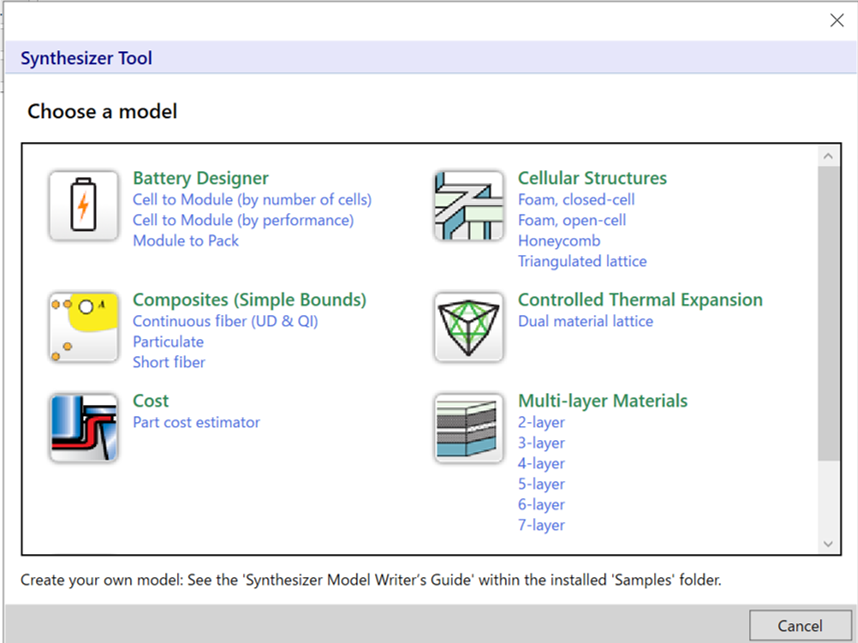 Synthesizer Tool

Choose a model

Battery Designer
Cell to Module (by number of cells)
Cell to Module (by performance)
Module to Pack

Composites (Simple Bounds)
Continuous fiber (UD & QI)
Particulate
Short fiber

Cost
Part cost estimator

Cellular Structures
Foam, closed-cell
Foam, open-cell
Honeycomb
Triangulated lattice

Controlled Thermal Expansion
Dual material lattice

Multi-layer Materials
2-layer
3-layer
4-layer
5-layer
6-layer
7-layer

Create your own model: See the 'Synthesizer Model Writer's Guide' within the installed 'Samples' folder.

Cancel